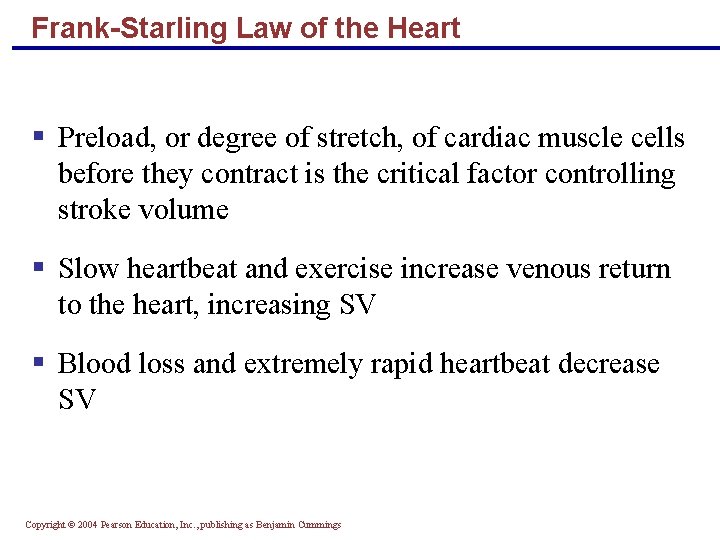 Frank-Starling Law of the Heart

▪ Preload, or degree of stretch, of cardiac muscle cells before they contract is the critical factor controlling stroke volume

▪ Slow heartbeat and exercise increase venous return to the heart, increasing SV

▪ Blood loss and extremely rapid heartbeat decrease SV

Copyright © 2004 Pearson Education, Inc., publishing as Benjamin Cummings